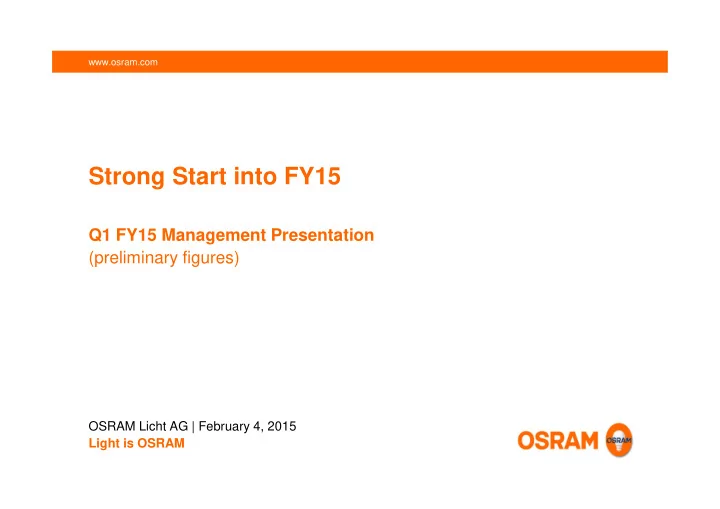 www.osram.com

Strong Start into FY15

Q1 FY15 Management Presentation
(preliminary figures)

OSRAM Licht AG | February 4, 2015
Light is OSRAM

OSRAM OSRAM